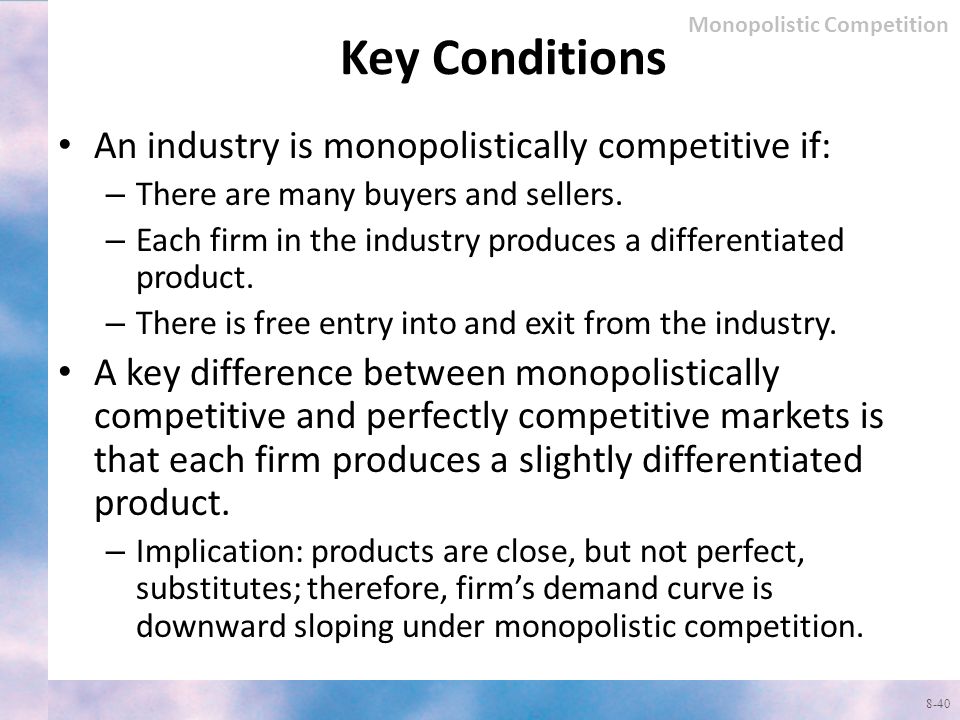 Monopolistic Competition

Key Conditions

• An industry is monopolistically competitive if:
– There are many buyers and sellers.
– Each firm in the industry produces a differentiated product.
– There is free entry into and exit from the industry.

• A key difference between monopolistically competitive and perfectly competitive markets is that each firm produces a slightly differentiated product.
– Implication: products are close, but not perfect, substitutes; therefore, firm's demand curve is downward sloping under monopolistic competition.

8-40